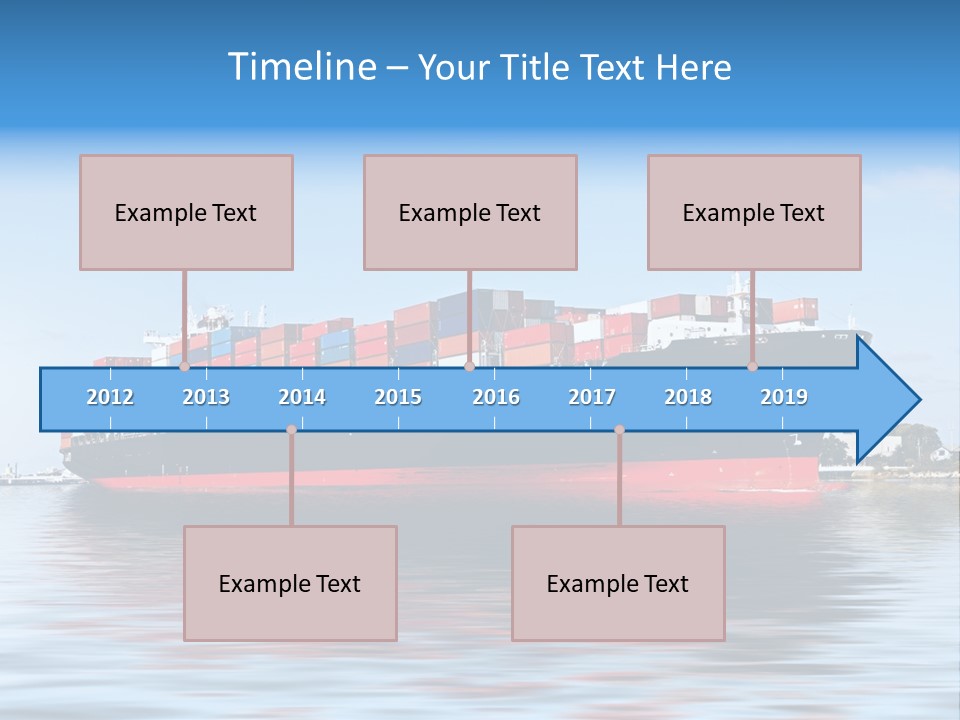 Timeline – Your Title Text Here

Example Text

Example Text

Example Text

2012 2013 2014 2015 2016 2017 2018 2019

Example Text

Example Text